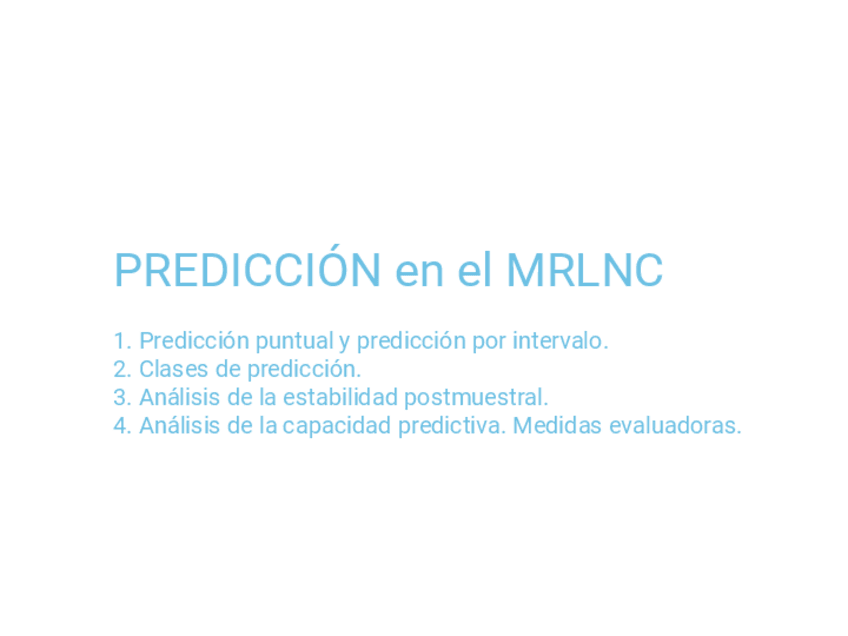 PREDICCIÓN en el MRLNC

1. Predicción puntual y predicción por intervalo.
2. Clases de predicción.
3. Análisis de la estabilidad postmuestral.
4. Análisis de la capacidad predictiva. Medidas evaluadoras.